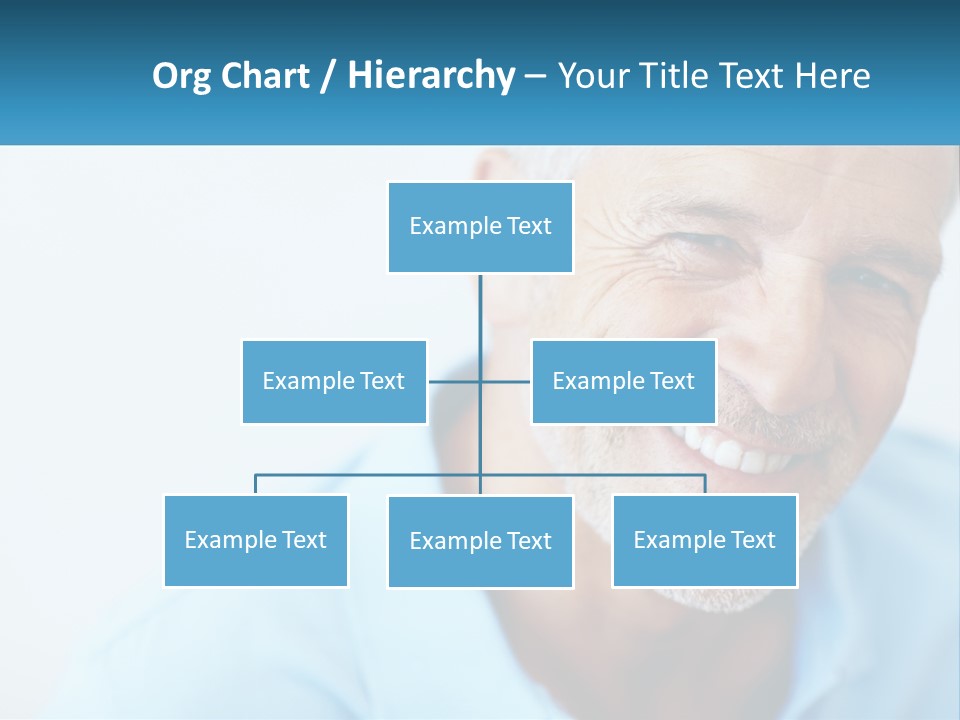 Org Chart / Hierarchy – Your Title Text Here

Example Text

Example Text

Example Text

Example Text

Example Text

Example Text